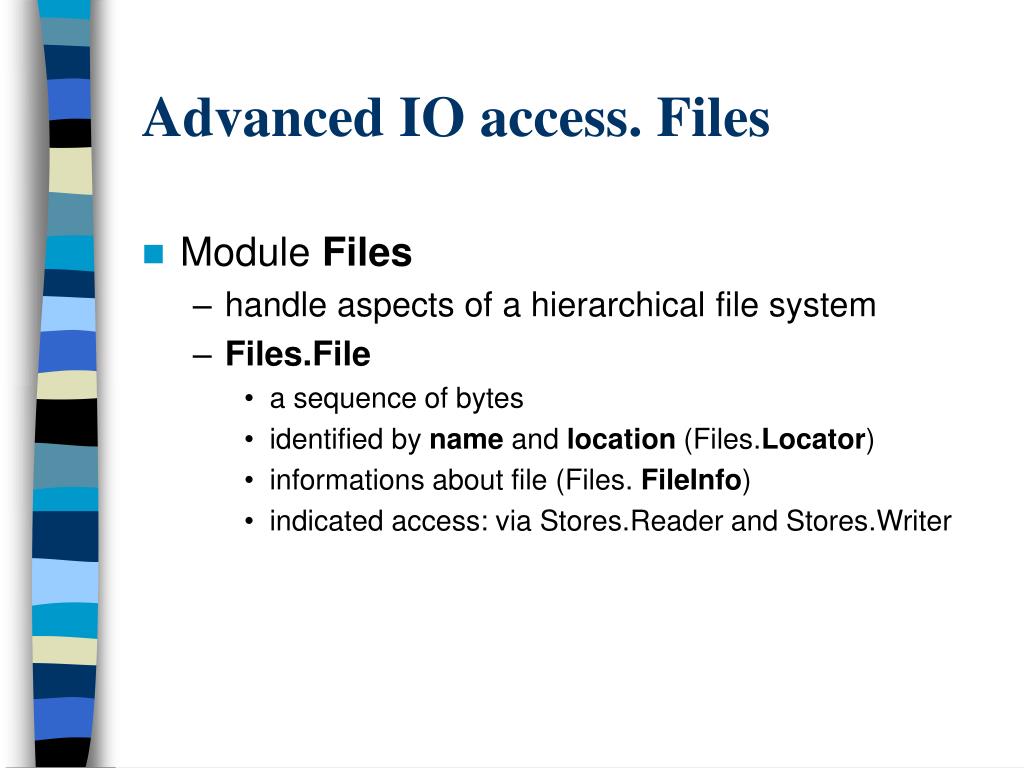 Advanced IO access. Files

Module Files

– handle aspects of a hierarchical file system

– Files.File

• a sequence of bytes
• identified by name and location (Files.Locator)
• informations about file (Files. FileInfo)
• indicated access: via Stores.Reader and Stores.Writer